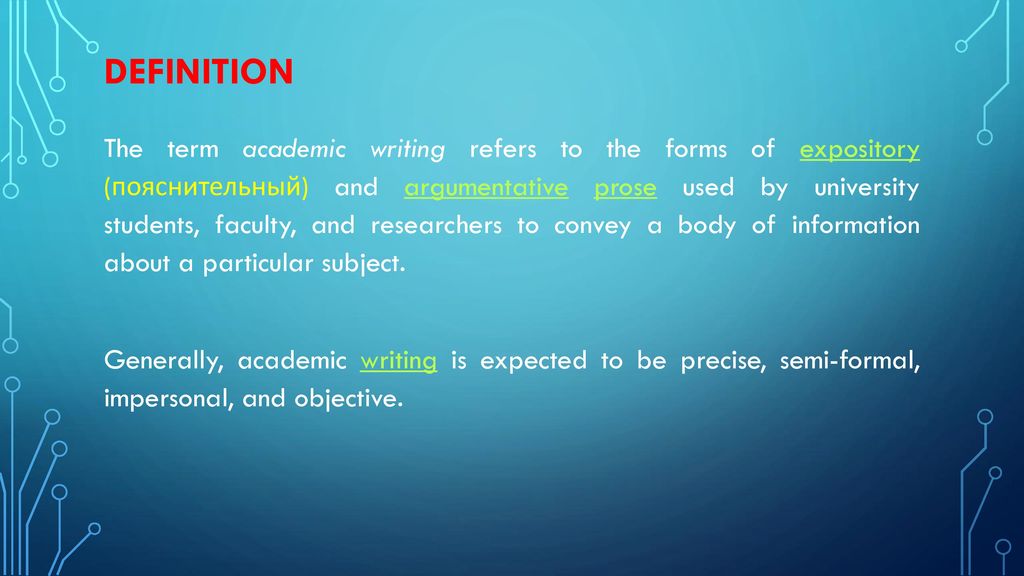 DEFINITION

The term academic writing refers to the forms of expository (пояснительный) and argumentative prose used by university students, faculty, and researchers to convey a body of information about a particular subject.

Generally, academic writing is expected to be precise, semi-formal, impersonal, and objective.